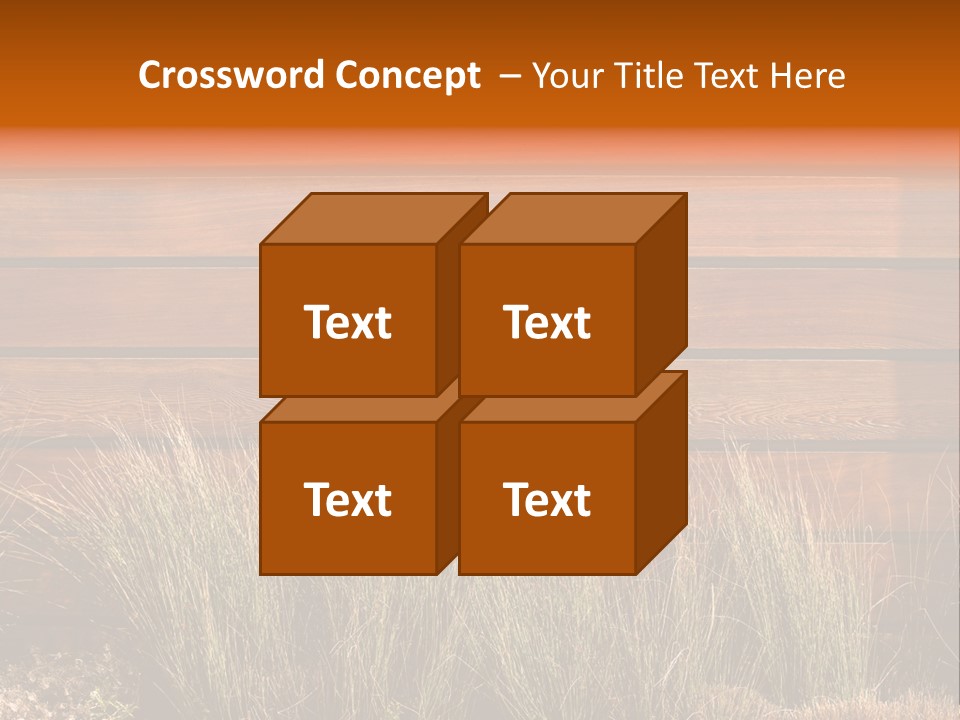 Crossword Concept – Your Title Text Here

Text

Text

Text

Text